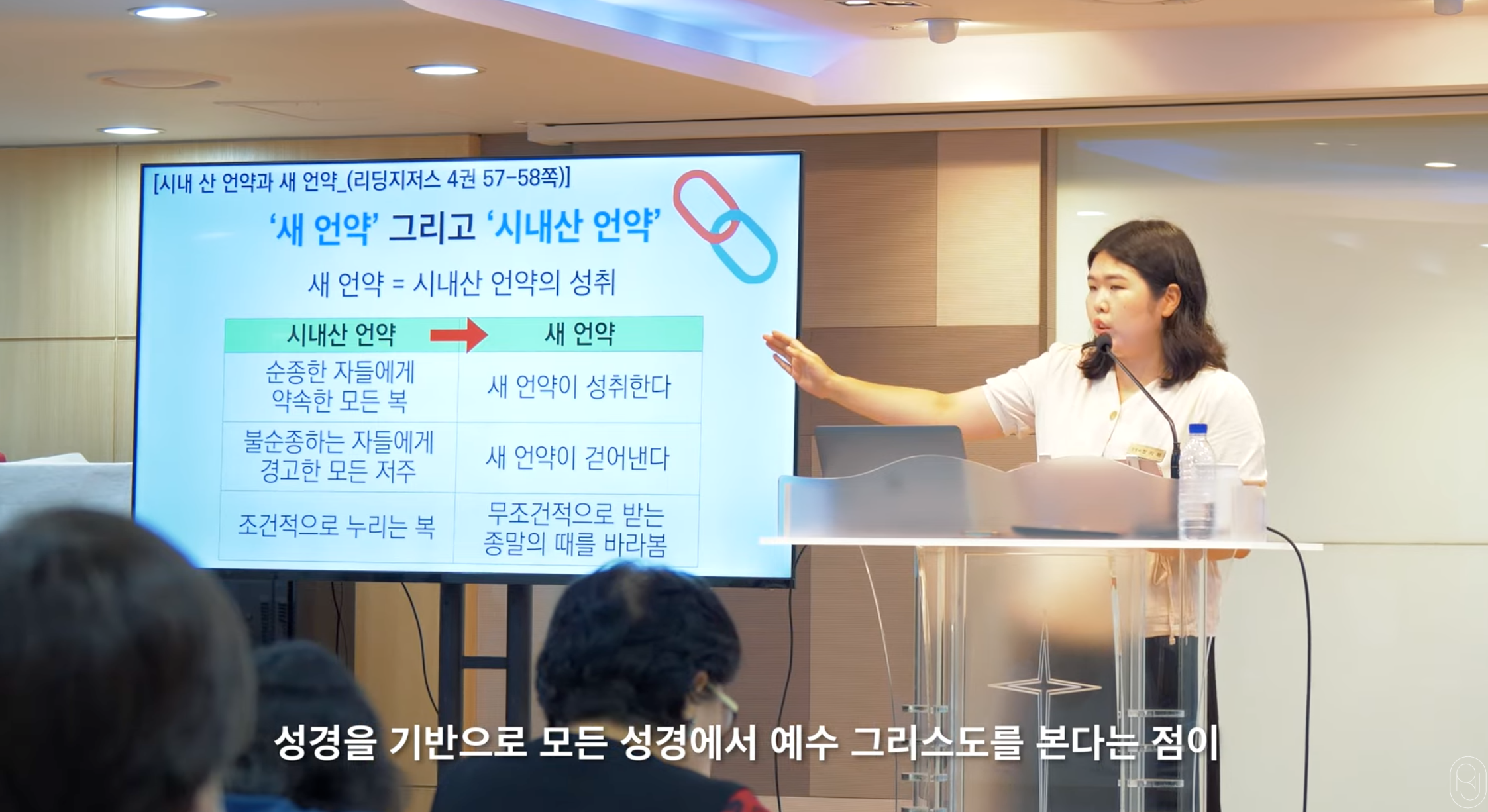 [시내 산 언약과 새 언약_(리딩지저스 4권 57-58쪽)]

'새 언약' 그리고 '시내산 언약'

새 언약 = 시내산 언약의 성취

| 시내산 언약 | 새 언약 |
|---|---|
| 순종한 자들에게 약속한 모든 복 | 새 언약이 성취한다 |
| 불순종하는 자들에게 경고한 모든 저주 | 새 언약이 걷어낸다 |
| 조건적으로 누리는 복 | 무조건적으로 받는 종말의 때를 바라봄 |

성경을 기반으로 모든 성경에서 예수 그리스도를 본다는 점이